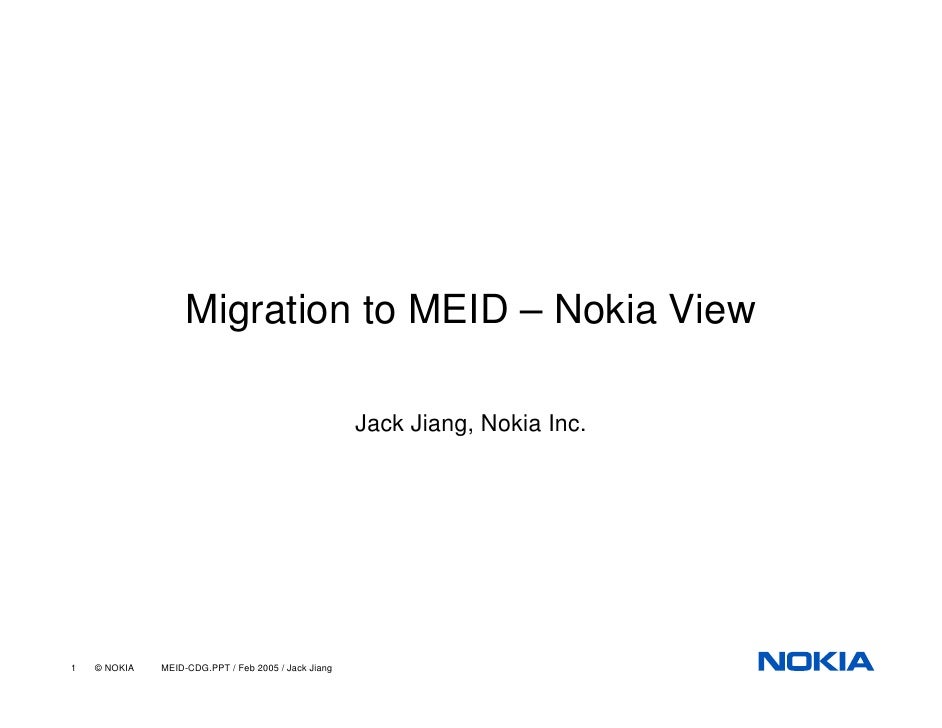 Migration to MEID – Nokia View

Jack Jiang, Nokia Inc.

1 © NOKIA MEID-CDG.PPT / Feb 2005 / Jack Jiang

NOKIA